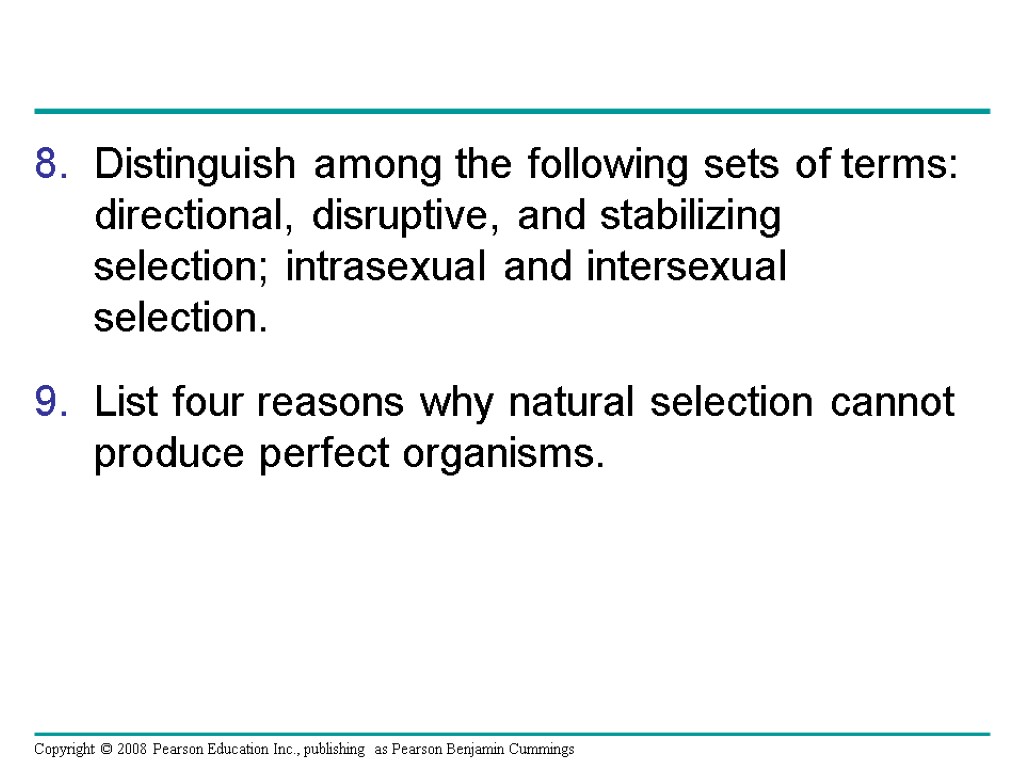 8. Distinguish among the following sets of terms: directional, disruptive, and stabilizing selection; intrasexual and intersexual selection.

9. List four reasons why natural selection cannot produce perfect organisms.

Copyright © 2008 Pearson Education Inc., publishing as Pearson Benjamin Cummings